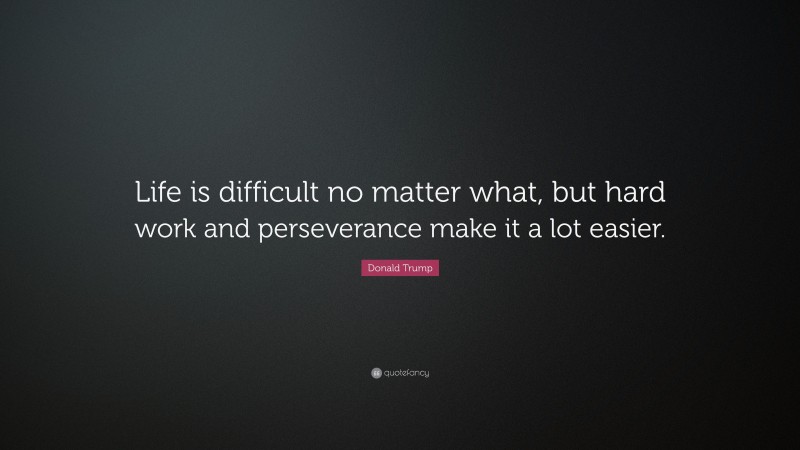 Life is difficult no matter what, but hard work and perseverance make it a lot easier.

Donald Trump

quotefancy